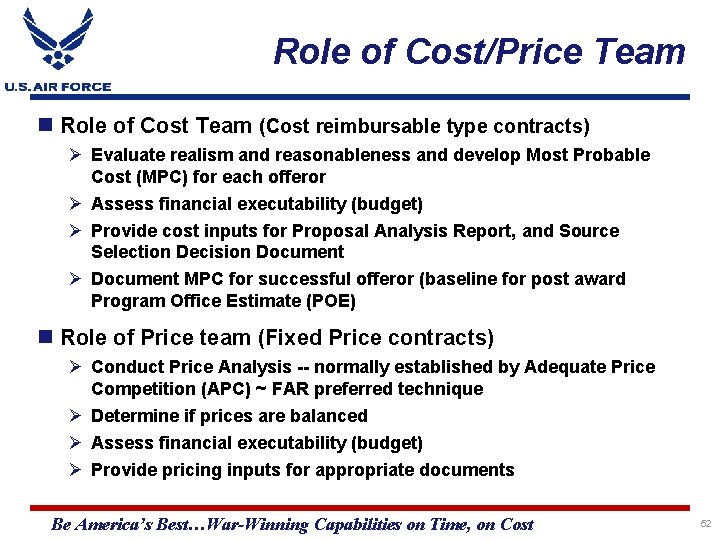 U.S. AIR FORCE

Role of Cost/Price Team

■ Role of Cost Team (Cost reimbursable type contracts)

➢ Evaluate realism and reasonableness and develop Most Probable Cost (MPC) for each offeror

➢ Assess financial executability (budget)

➢ Provide cost inputs for Proposal Analysis Report, and Source Selection Decision Document

➢ Document MPC for successful offeror (baseline for post award Program Office Estimate (POE)

■ Role of Price team (Fixed Price contracts)

➢ Conduct Price Analysis -- normally established by Adequate Price Competition (APC) ~ FAR preferred technique

➢ Determine if prices are balanced

➢ Assess financial executability (budget)

➢ Provide pricing inputs for appropriate documents

Be America's Best…War-Winning Capabilities on Time, on Cost

52